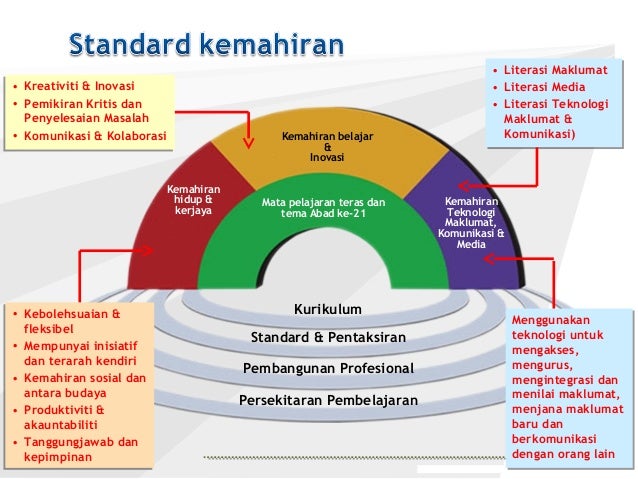 Standard kemahiran

• Kreativiti & Inovasi
• Pemikiran Kritis dan Penyelesaian Masalah
• Komunikasi & Kolaborasi

• Literasi Maklumat
• Literasi Media
• Literasi Teknologi Maklumat & Komunikasi)

Kemahiran belajar & Inovasi

Kemahiran hidup & kerjaya

Mata pelajaran teras dan tema Abad ke-21

Kemahiran Teknologi Maklumat, Komunikasi & Media

Kurikulum

Standard & Pentaksiran

Pembangunan Profesional

Persekitaran Pembelajaran

• Kebolehsuaian & fleksibel
• Mempunyai inisiatif dan terarah kendiri
• Kemahiran sosial dan antara budaya
• Produktiviti & akauntabiliti
• Tanggungjawab dan kepimpinan

Menggunakan teknologi untuk mengakses, mengurus, mengintegrasi dan menilai maklumat, menjana maklumat baru dan berkomunikasi dengan orang lain